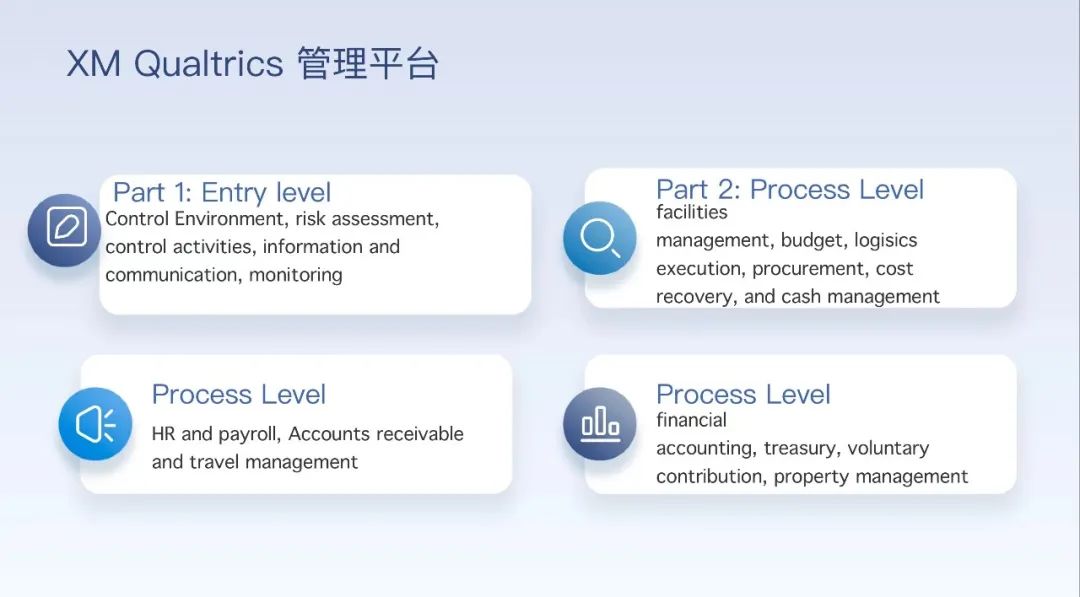 XM Qualtrics 管理平台

Part 1: Entry level
Control Environment, risk assessment, control activities, information and communication, monitoring

Part 2: Process Level
facilities
management, budget, logisics execution, procurement, cost recovery, and cash management

Process Level
HR and payroll, Accounts receivable and travel management

Process Level
financial
accounting, treasury, voluntary contribution, property management